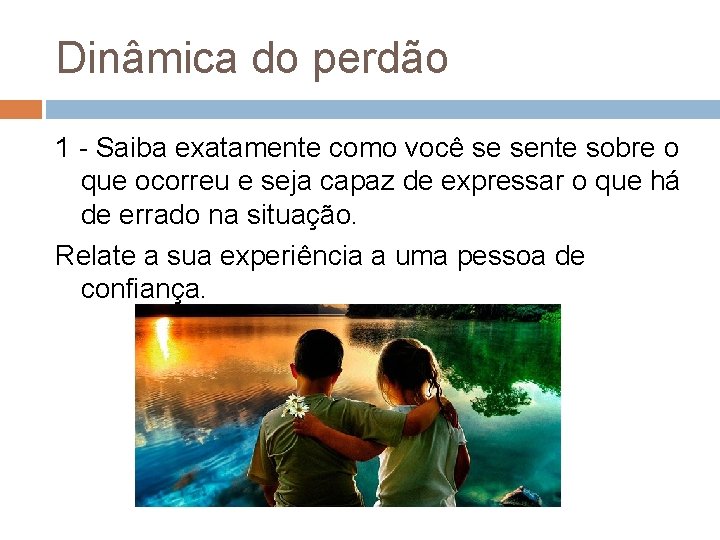 Dinâmica do perdão

1 - Saiba exatamente como você se sente sobre o que ocorreu e seja capaz de expressar o que há de errado na situação.

Relate a sua experiência a uma pessoa de confiança.